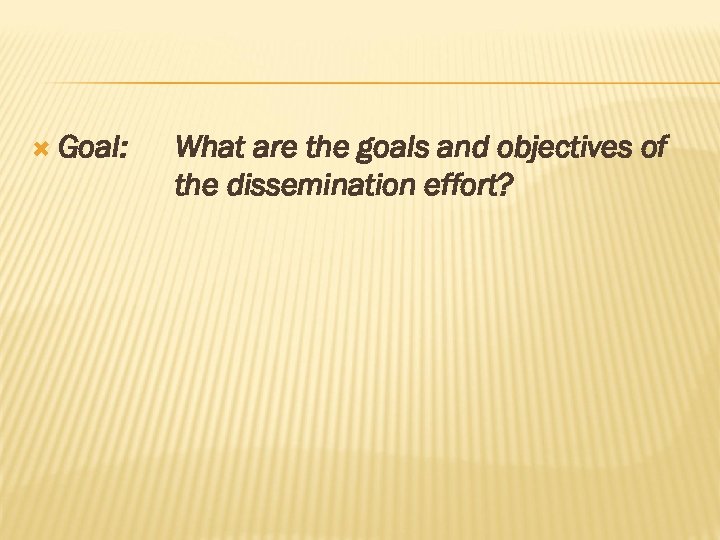 Goal: What are the goals and objectives of the dissemination effort?